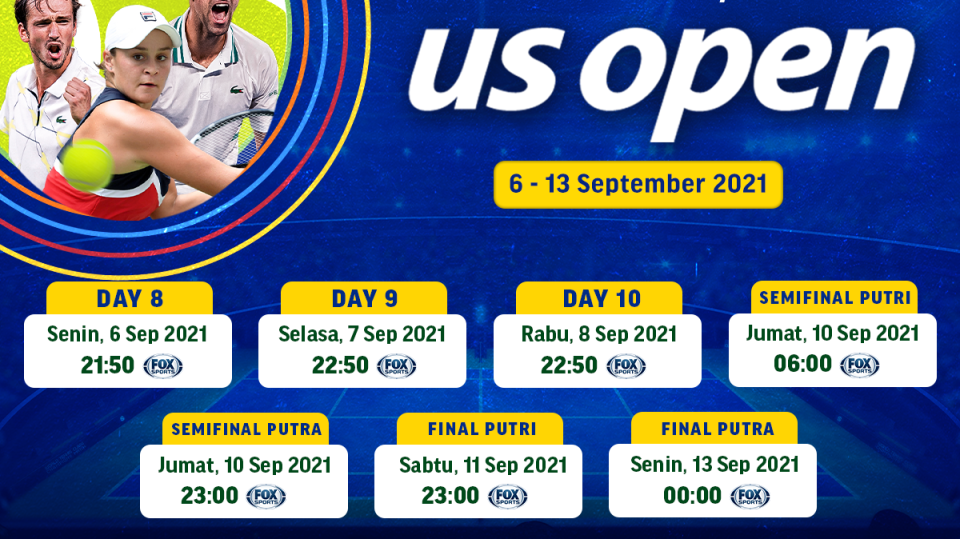 us open

6 - 13 September 2021

DAY 8
Senin, 6 Sep 2021
21:50 FOX SPORTS

DAY 9
Selasa, 7 Sep 2021
22:50 FOX SPORTS

DAY 10
Rabu, 8 Sep 2021
22:50 FOX SPORTS

SEMIFINAL PUTRI
Jumat, 10 Sep 2021
06:00 FOX SPORTS

SEMIFINAL PUTRA
Jumat, 10 Sep 2021
23:00 FOX SPORTS

FINAL PUTRI
Sabtu, 11 Sep 2021
23:00 FOX SPORTS

FINAL PUTRA
Senin, 13 Sep 2021
00:00 FOX SPORTS